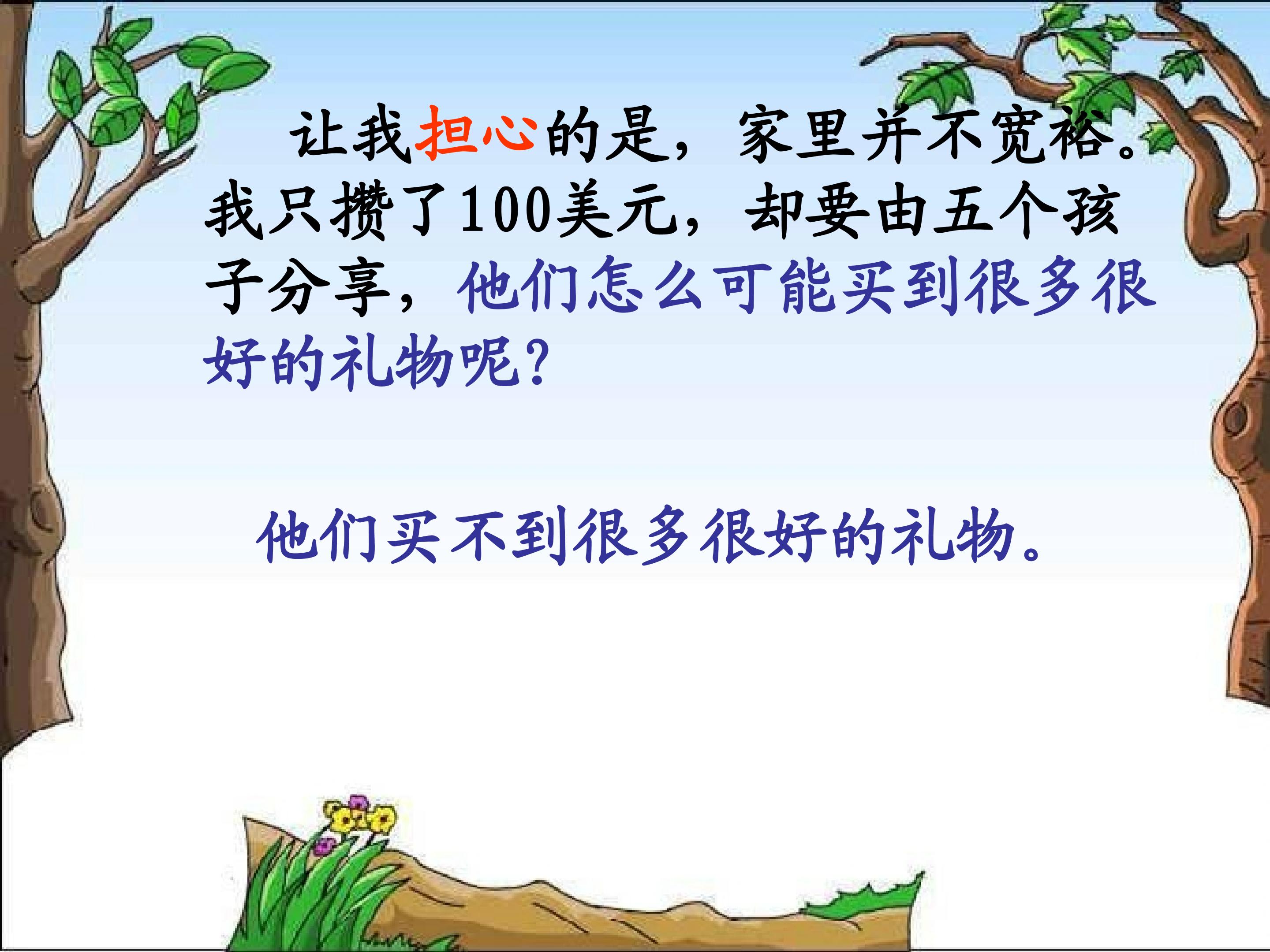 让我担心的是，家里并不宽裕。我只攒了100美元，却要由五个孩子分享，他们怎么可能买到很多很好的礼物呢?

他们买不到很多很好的礼物。